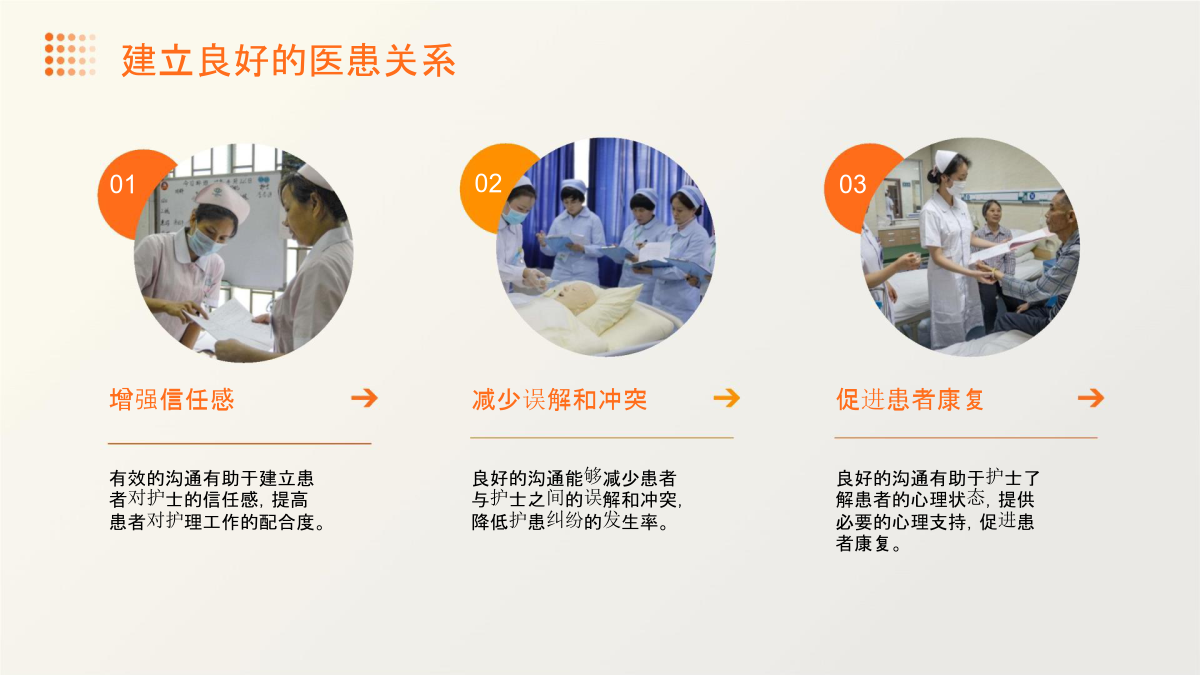 建立良好的医患关系

01

增强信任感

有效的沟通有助于建立患者对护士的信任感，提高患者对护理工作的配合度。

02

减少误解和冲突

良好的沟通能够减少患者与护士之间的误解和冲突，降低护患纠纷的发生率。

03

促进患者康复

良好的沟通有助于护士了解患者的心理状态，提供必要的心理支持，促进患者康复。